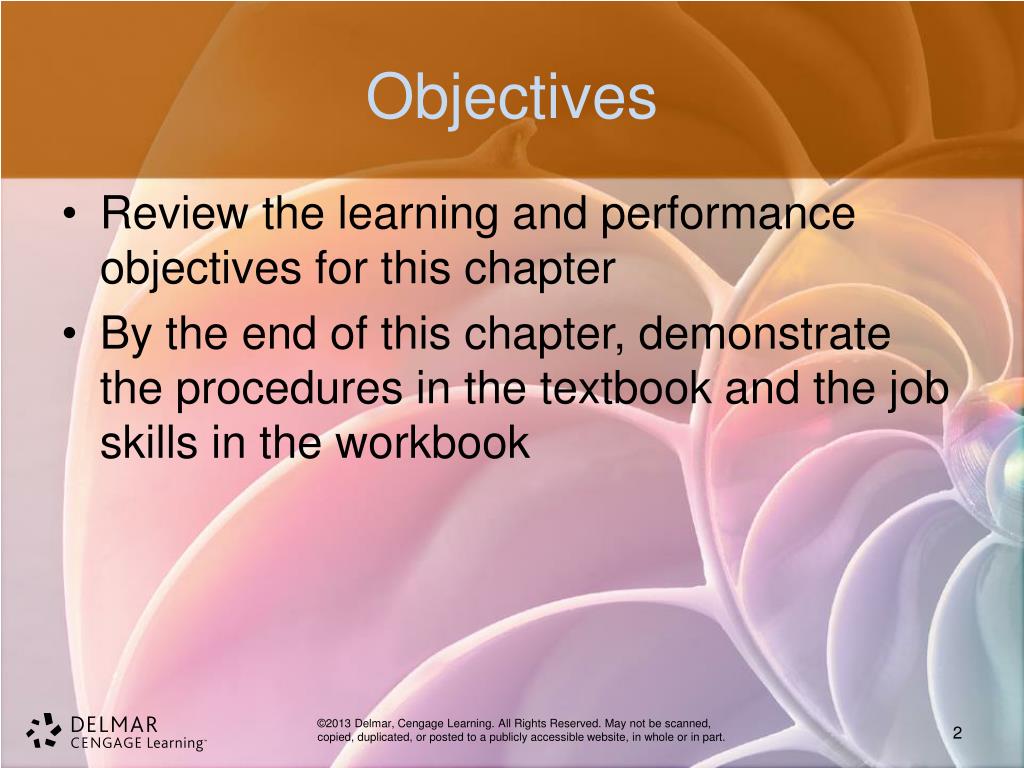 Objectives

• Review the learning and performance objectives for this chapter
• By the end of this chapter, demonstrate the procedures in the textbook and the job skills in the workbook

DELMAR
CENGAGE Learning™

©2013 Delmar, Cengage Learning. All Rights Reserved. May not be scanned, copied, duplicated, or posted to a publicly accessible website, in whole or in part.

2